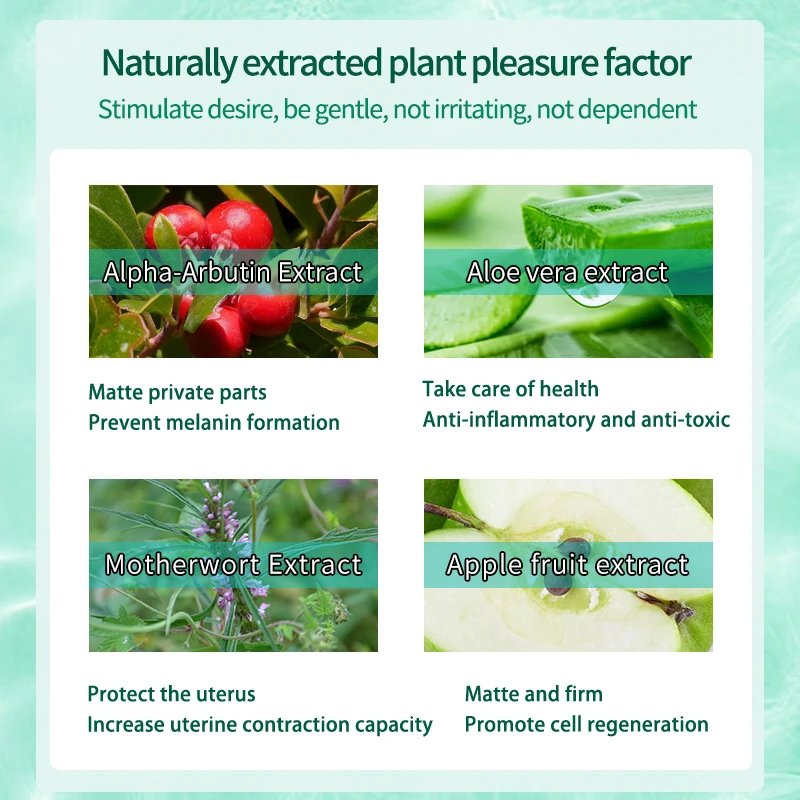 Naturally extracted plant pleasure factor
Stimulate desire, be gentle, not irritating, not dependent

Alpha-Arbutin Extract

Matte private parts
Prevent melanin formation

Aloe vera extract

Take care of health
Anti-inflammatory and anti-toxic

Motherwort Extract

Protect the uterus
Increase uterine contraction capacity

Apple fruit extract

Matte and firm
Promote cell regeneration